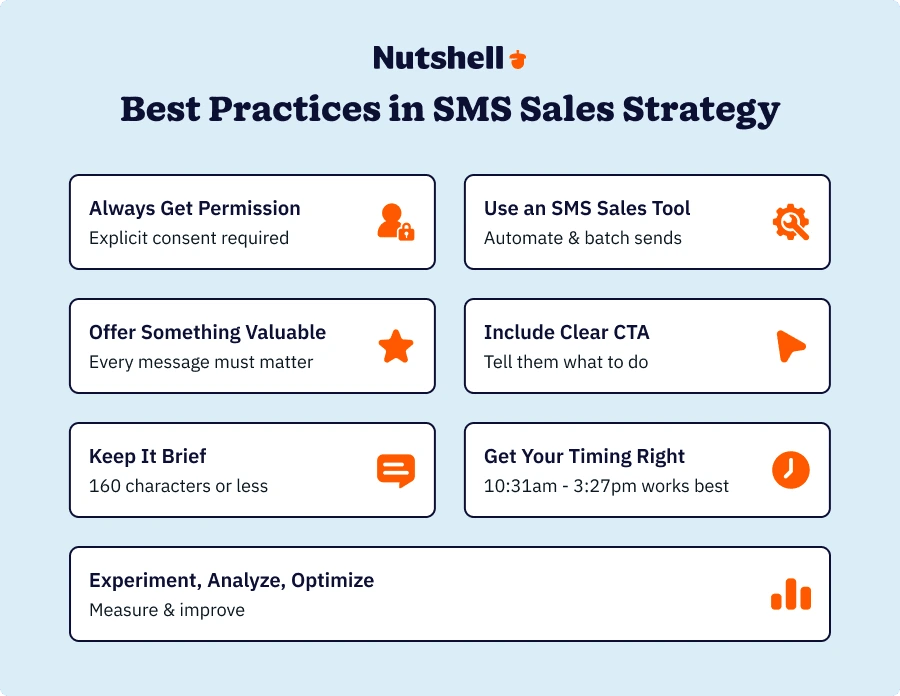 Nutshell

Best Practices in SMS Sales Strategy

Always Get Permission
Explicit consent required

Use an SMS Sales Tool
Automate & batch sends

Offer Something Valuable
Every message must matter

Include Clear CTA
Tell them what to do

Keep It Brief
160 characters or less

Get Your Timing Right
10:31am - 3:27pm works best

Experiment, Analyze, Optimize
Measure & improve